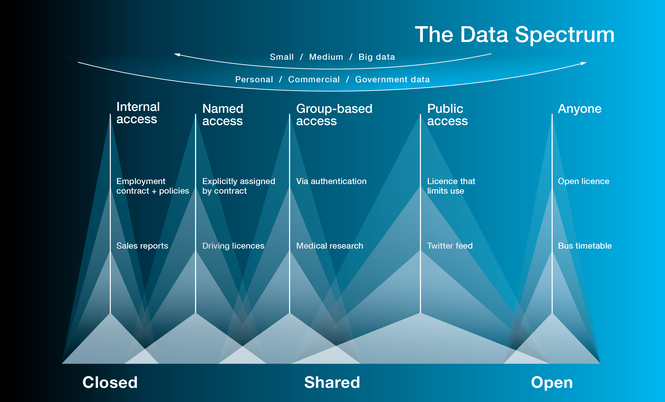 The Data Spectrum

Small / Medium / Big data

Personal / Commercial / Government data

Internal access

Employment contract + policies

Sales reports

Named access

Explicitly assigned by contract

Driving licences

Group-based access

Via authentication

Medical research

Public access

Licence that limits use

Twitter feed

Anyone

Open licence

Bus timetable

Closed

Shared

Open